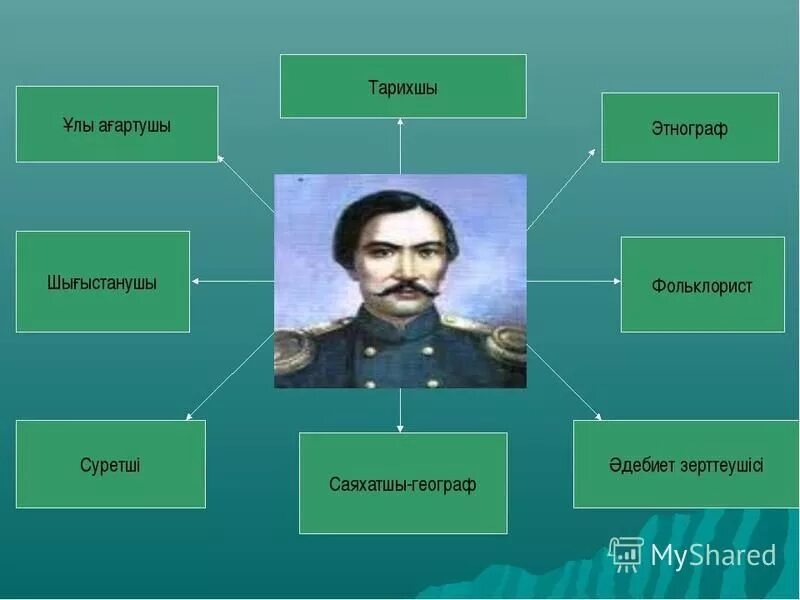 Тарихшы

Ұлы ағартушы

Этнограф

Шығыстанушы

Фольклорист

Суретші

Саяхатшы-географ

Әдебиет зерттеушісі

MyShared